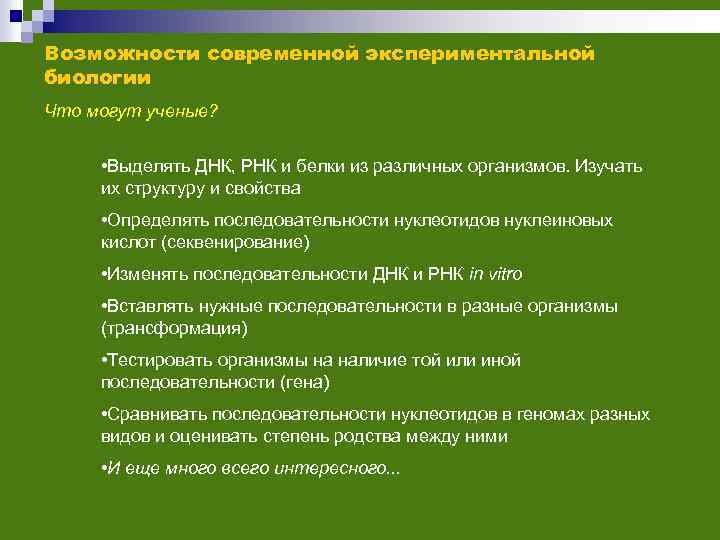 Возможности современной экспериментальной биологии

Что могут ученые?

•Выделять ДНК, РНК и белки из различных организмов. Изучать их структуру и свойства

•Определять последовательности нуклеотидов нуклеиновых кислот (секвенирование)

•Изменять последовательности ДНК и РНК in vitro

•Вставлять нужные последовательности в разные организмы (трансформация)

•Тестировать организмы на наличие той или иной последовательности (гена)

•Сравнивать последовательности нуклеотидов в геномах разных видов и оценивать степень родства между ними

•И еще много всего интересного...